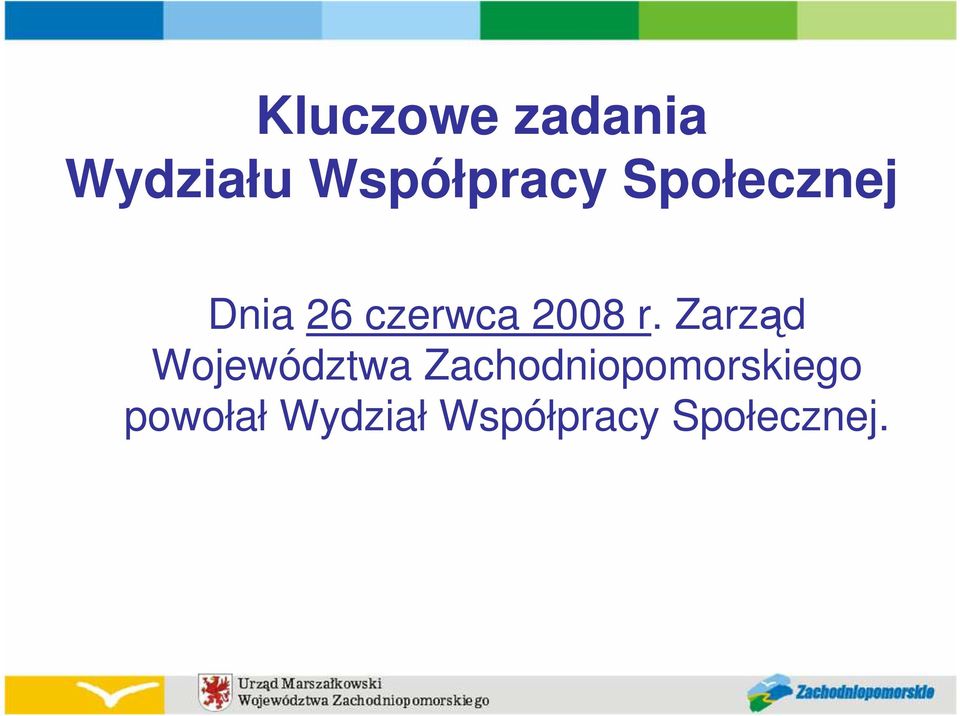 Kluczowe zadania
Wydziału Współpracy Społecznej

Dnia 26 czerwca 2008 r. Zarząd Województwa Zachodniopomorskiego powołał Wydział Współpracy Społecznej.

Urząd Marszałkowski
Województwa Zachodniopomorskiego

Zachodniopomorskie